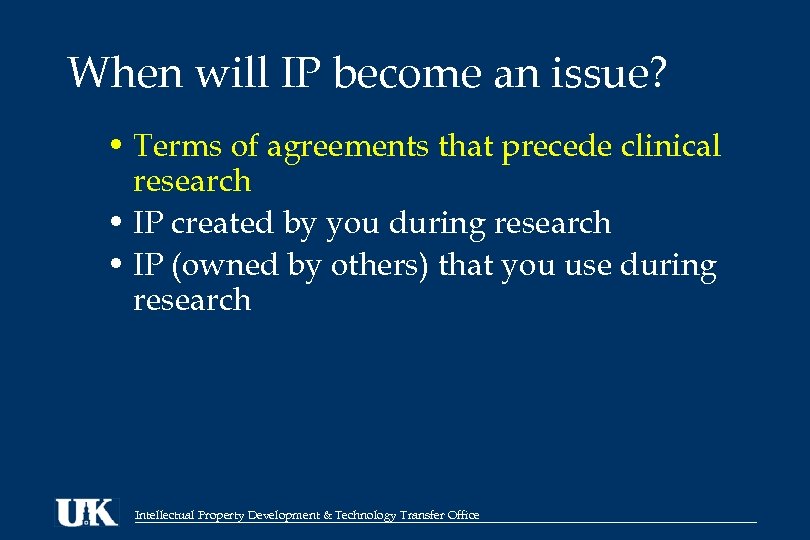 When will IP become an issue?

• Terms of agreements that precede clinical research
• IP created by you during research
• IP (owned by others) that you use during research

UK Intellectual Property Development & Technology Transfer Office